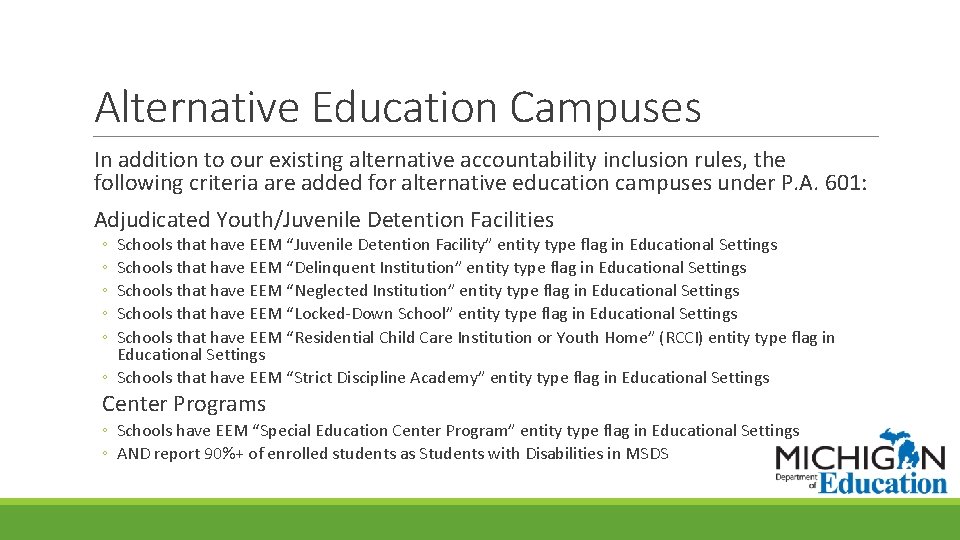 Alternative Education Campuses

In addition to our existing alternative accountability inclusion rules, the following criteria are added for alternative education campuses under P.A. 601:

Adjudicated Youth/Juvenile Detention Facilities

◦ Schools that have EEM “Juvenile Detention Facility” entity type flag in Educational Settings
◦ Schools that have EEM “Delinquent Institution” entity type flag in Educational Settings
◦ Schools that have EEM “Neglected Institution” entity type flag in Educational Settings
◦ Schools that have EEM “Locked-Down School” entity type flag in Educational Settings
◦ Schools that have EEM “Residential Child Care Institution or Youth Home” (RCCI) entity type flag in Educational Settings
◦ Schools that have EEM “Strict Discipline Academy” entity type flag in Educational Settings

Center Programs

◦ Schools have EEM “Special Education Center Program” entity type flag in Educational Settings
◦ AND report 90%+ of enrolled students as Students with Disabilities in MSDS

MICHIGAN Department of Education